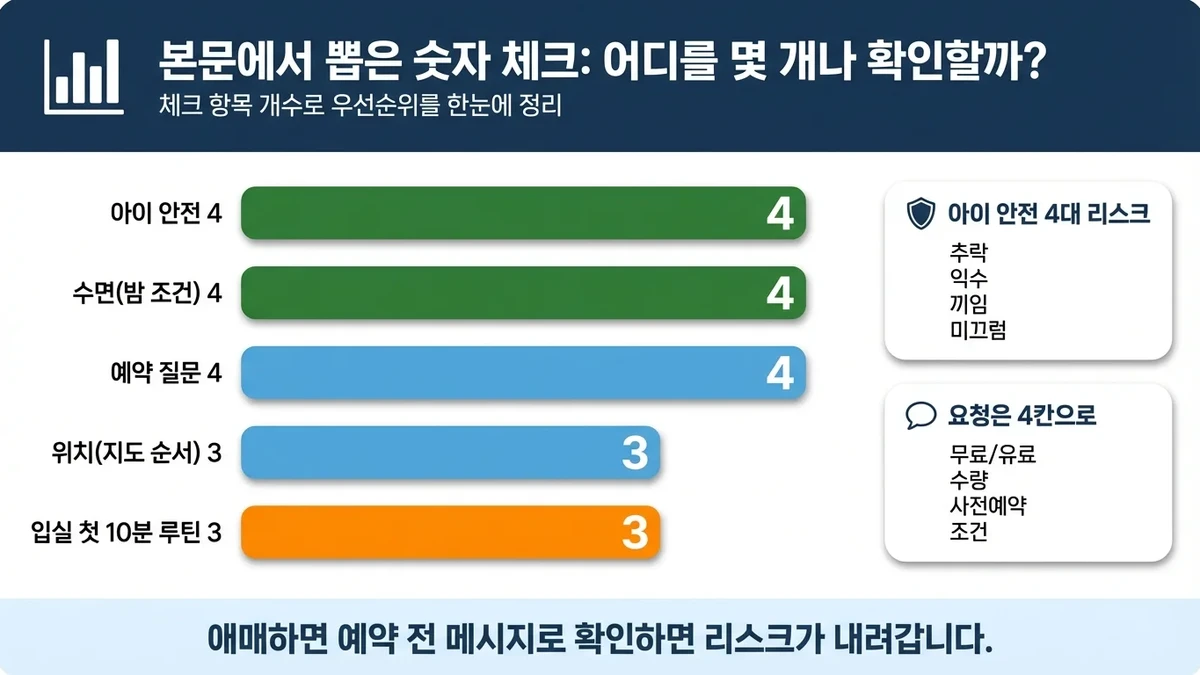 본문에서 뽑은 숫자 체크: 어디를 몇 개나 확인할까?

체크 항목 개수로 우선순위를 한눈에 정리

아이 안전 4 4

수면(밤 조건) 4 4

예약 질문 4 4

위치(지도 순서) 3 3

입실 첫 10분 루틴 3 3

아이 안전 4대 리스크

추락
익수
끼임
미끄럼

요청은 4칸으로

무료/유료
수량
사전예약
조건

애매하면 예약 전 메시지로 확인하면 리스크가 내려갑니다.